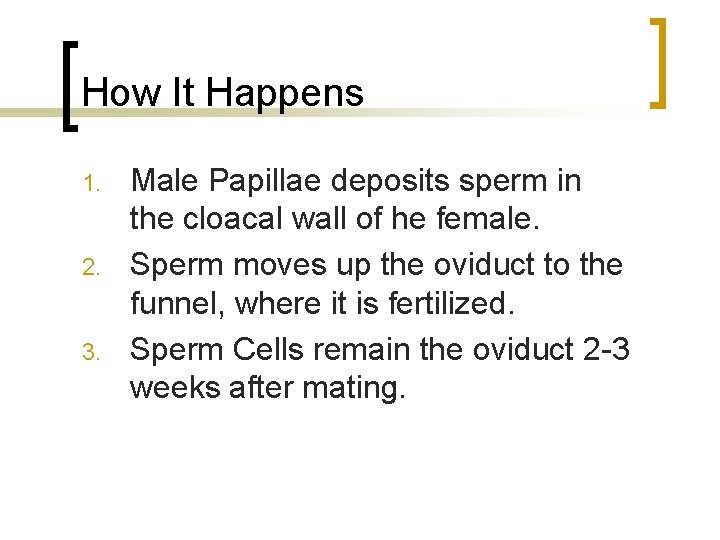 How It Happens

1. Male Papillae deposits sperm in the cloacal wall of he female.
2. Sperm moves up the oviduct to the funnel, where it is fertilized.
3. Sperm Cells remain the oviduct 2-3 weeks after mating.